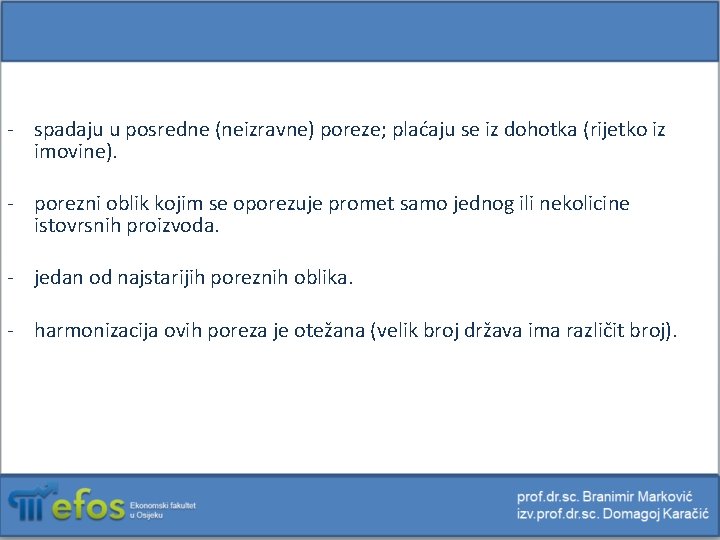 - spadaju u posredne (neizravne) poreze; plaćaju se iz dohotka (rijetko iz imovine).

- porezni oblik kojim se oporezuje promet samo jednog ili nekolicine istovrsnih proizvoda.

- jedan od najstarijih poreznih oblika.

- harmonizacija ovih poreza je otežana (velik broj država ima različit broj).

efos Ekonomski fakultet u Osijeku

prof.dr.sc. Branimir Marković
izv.prof.dr.sc. Domagoj Karačić